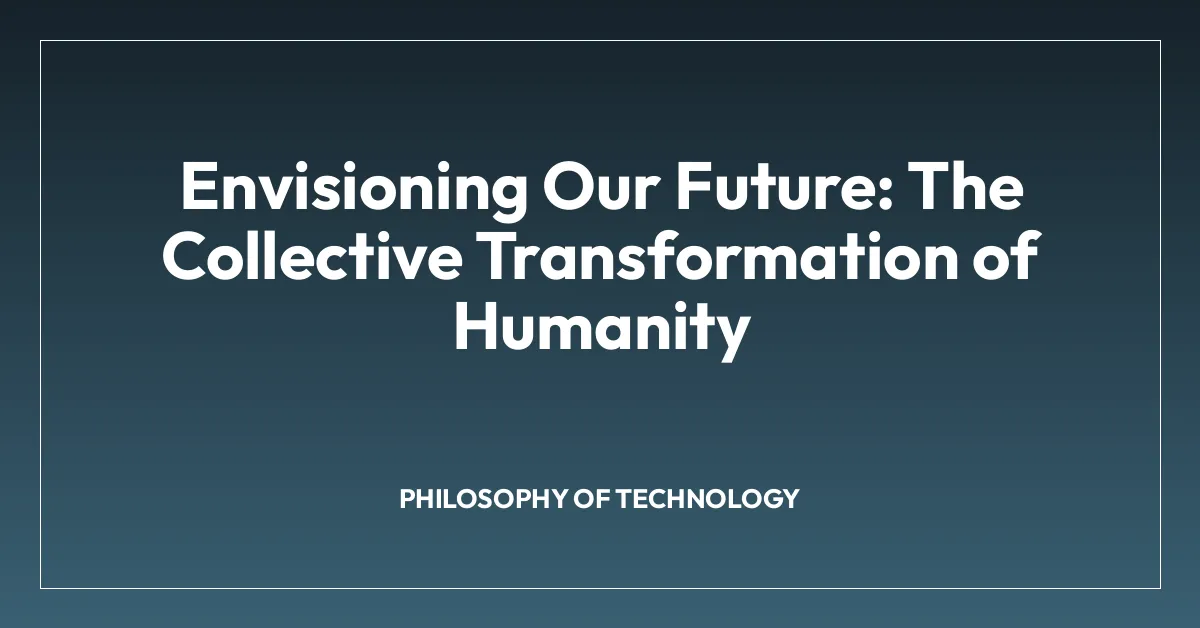 Envisioning Our Future: The Collective Transformation of Humanity

PHILOSOPHY OF TECHNOLOGY